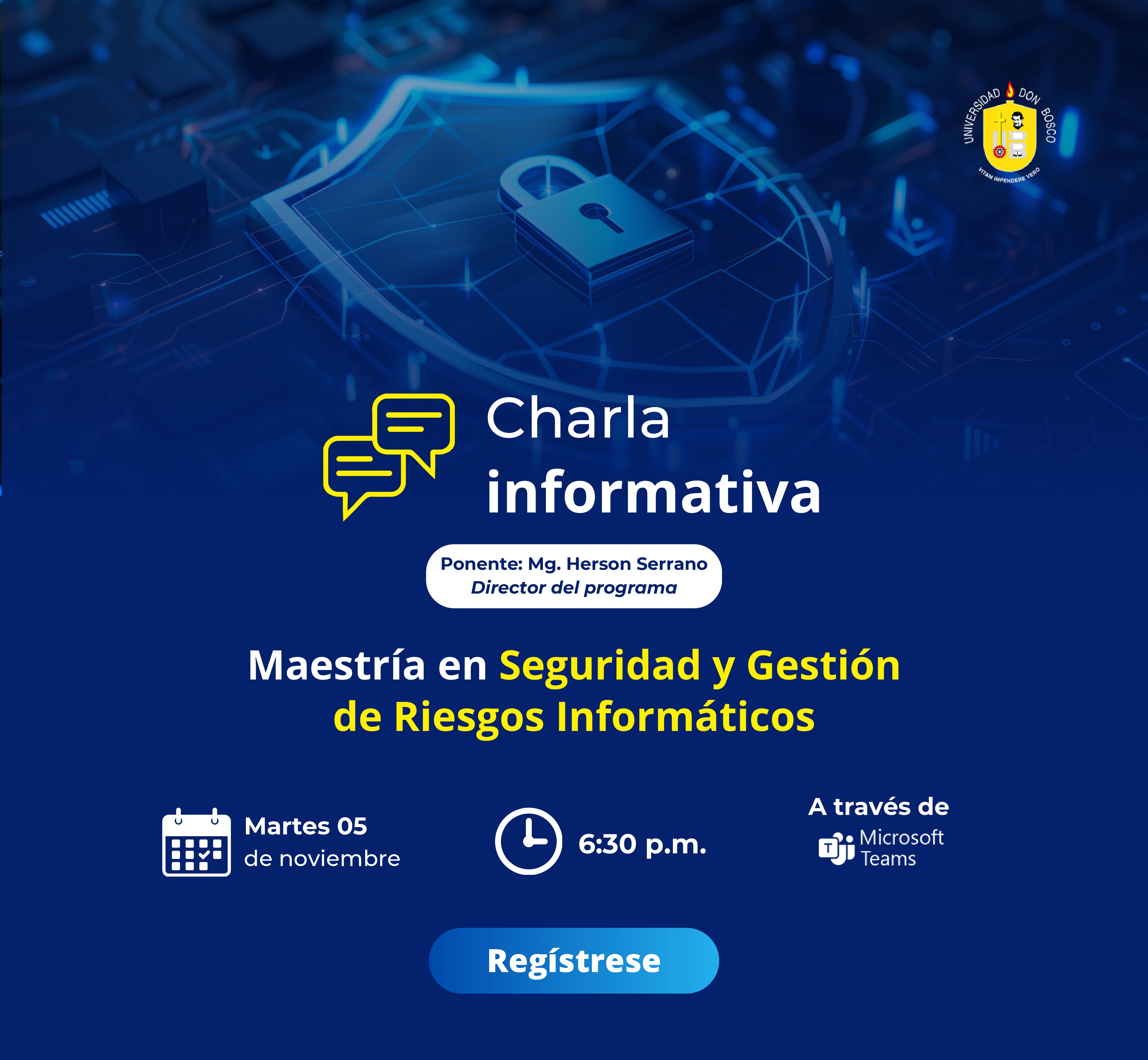 UNIVERSIDAD DON BOSCO
VITAM IMPENDERE VERO

Charla informativa

Ponente: Mg. Herson Serrano
Director del programa

Maestría en Seguridad y Gestión de Riesgos Informáticos

Martes 05 de noviembre

6:30 p.m.

A través de
Microsoft Teams

Regístrese